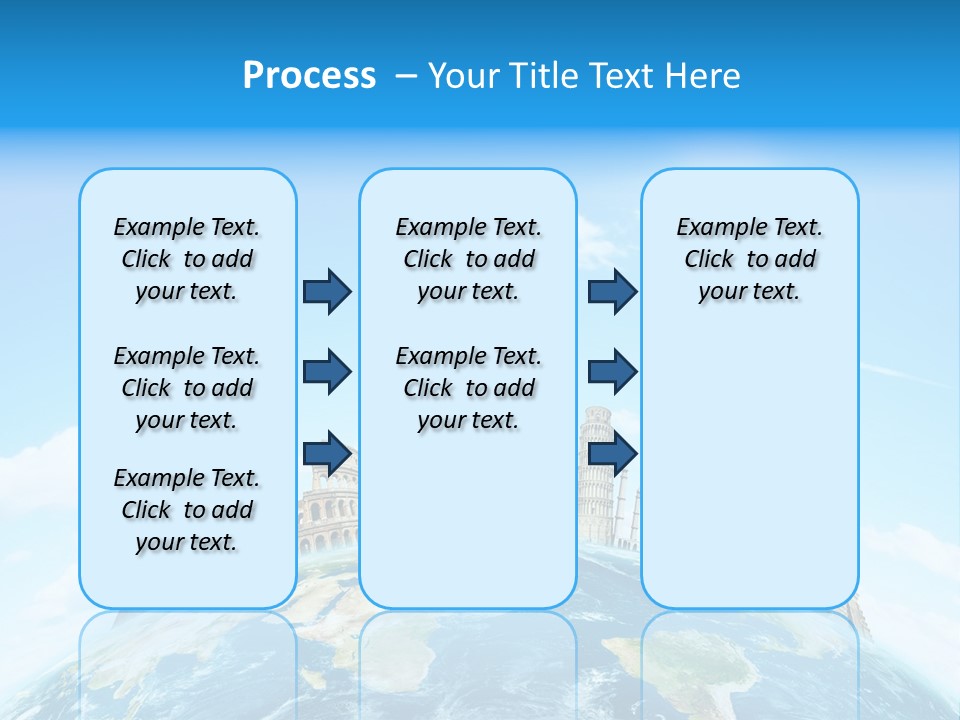 Process – Your Title Text Here

Example Text. Click to add your text.

Example Text. Click to add your text.

Example Text. Click to add your text.

Example Text. Click to add your text.

Example Text. Click to add your text.

Example Text. Click to add your text.